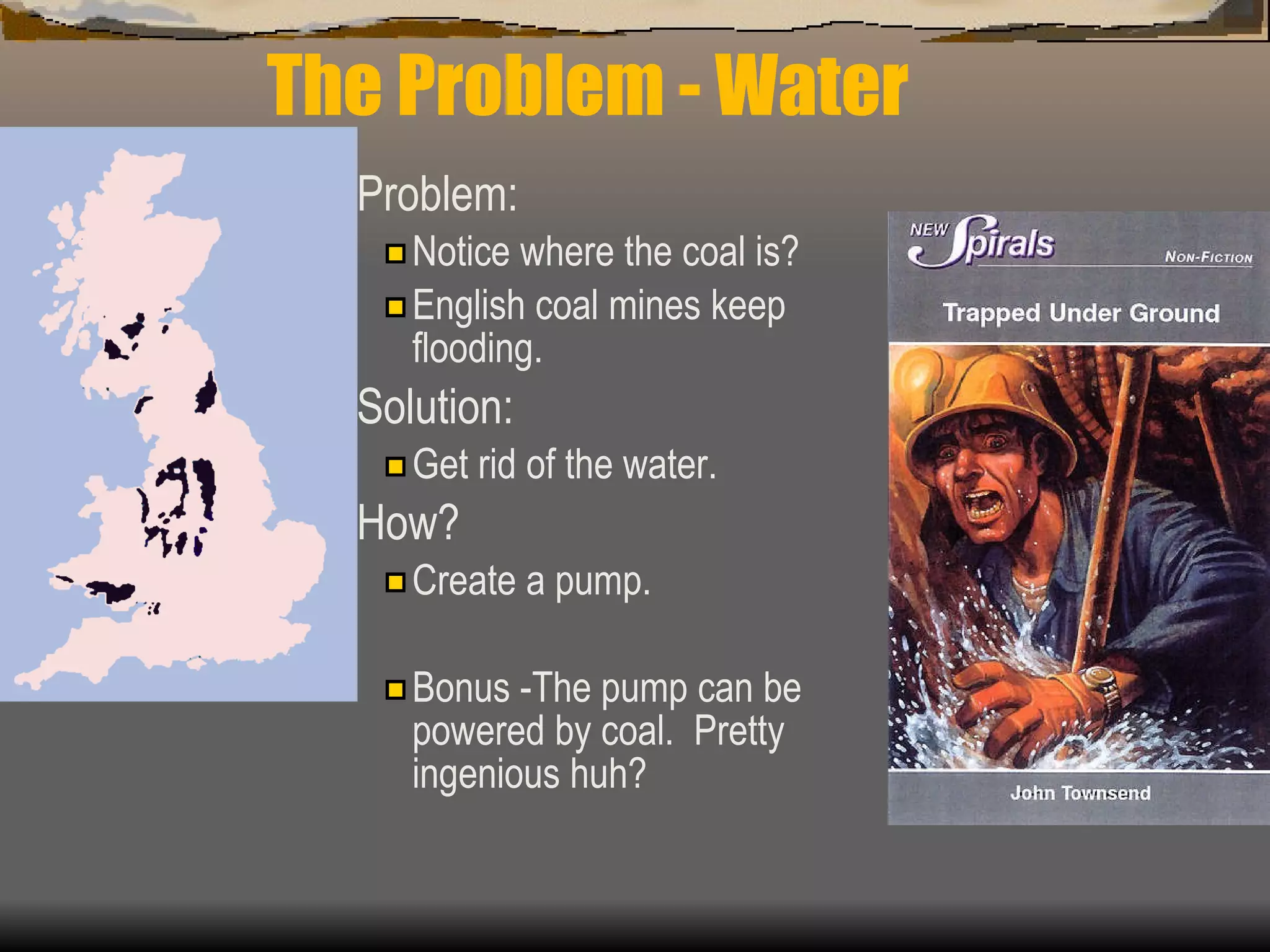 The Problem - Water

Problem:

Notice where the coal is?

English coal mines keep flooding.

Solution:

Get rid of the water.

How?

Create a pump.

Bonus -The pump can be powered by coal. Pretty ingenious huh?

NEW Spirals NON-FICTION

Trapped Under Ground

John Townsend